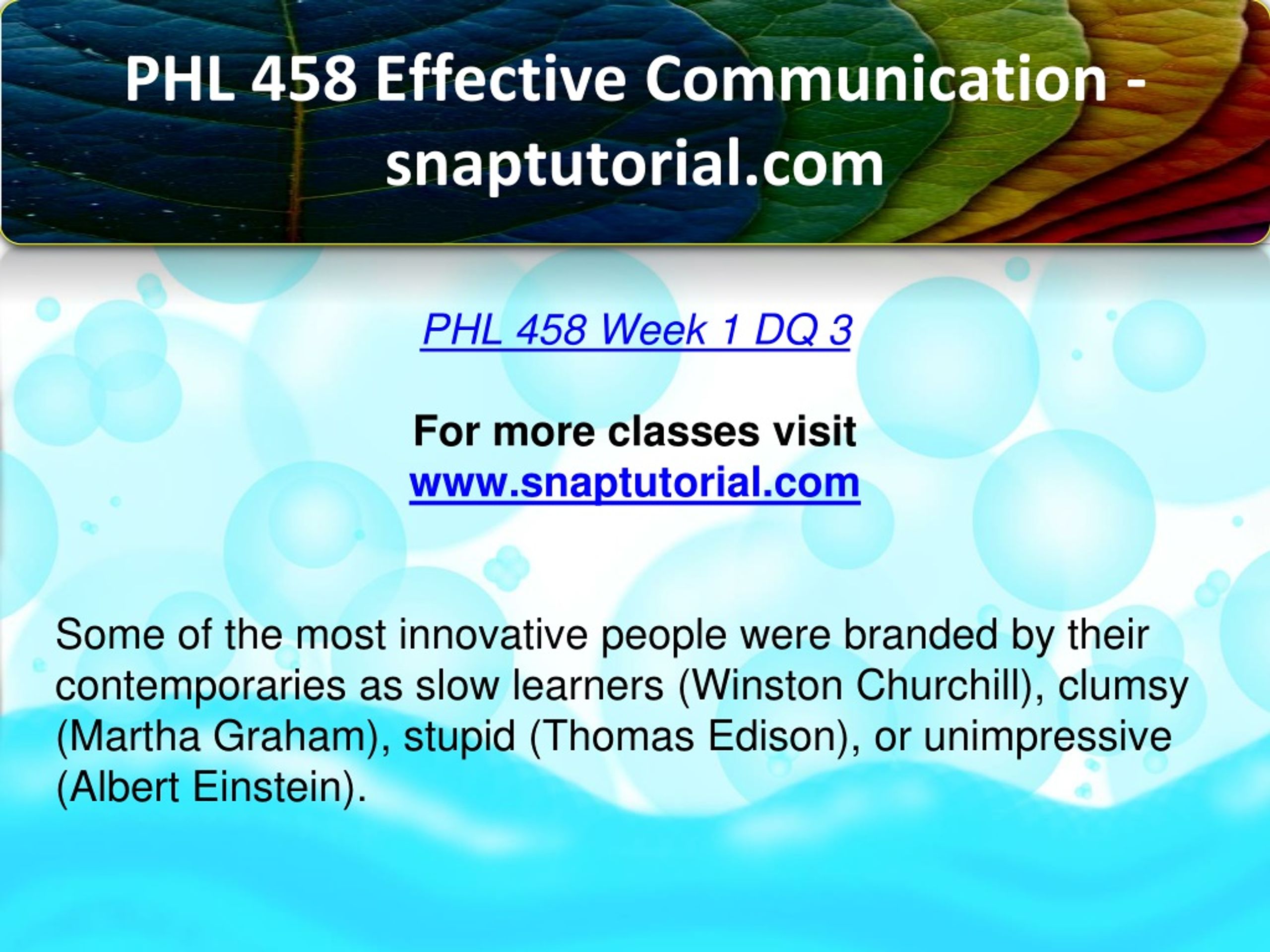 PHL 458 Effective Communication - snaptutorial.com

PHL 458 Week 1 DQ 3

For more classes visit
www.snaptutorial.com

Some of the most innovative people were branded by their contemporaries as slow learners (Winston Churchill), clumsy (Martha Graham), stupid (Thomas Edison), or unimpressive (Albert Einstein).